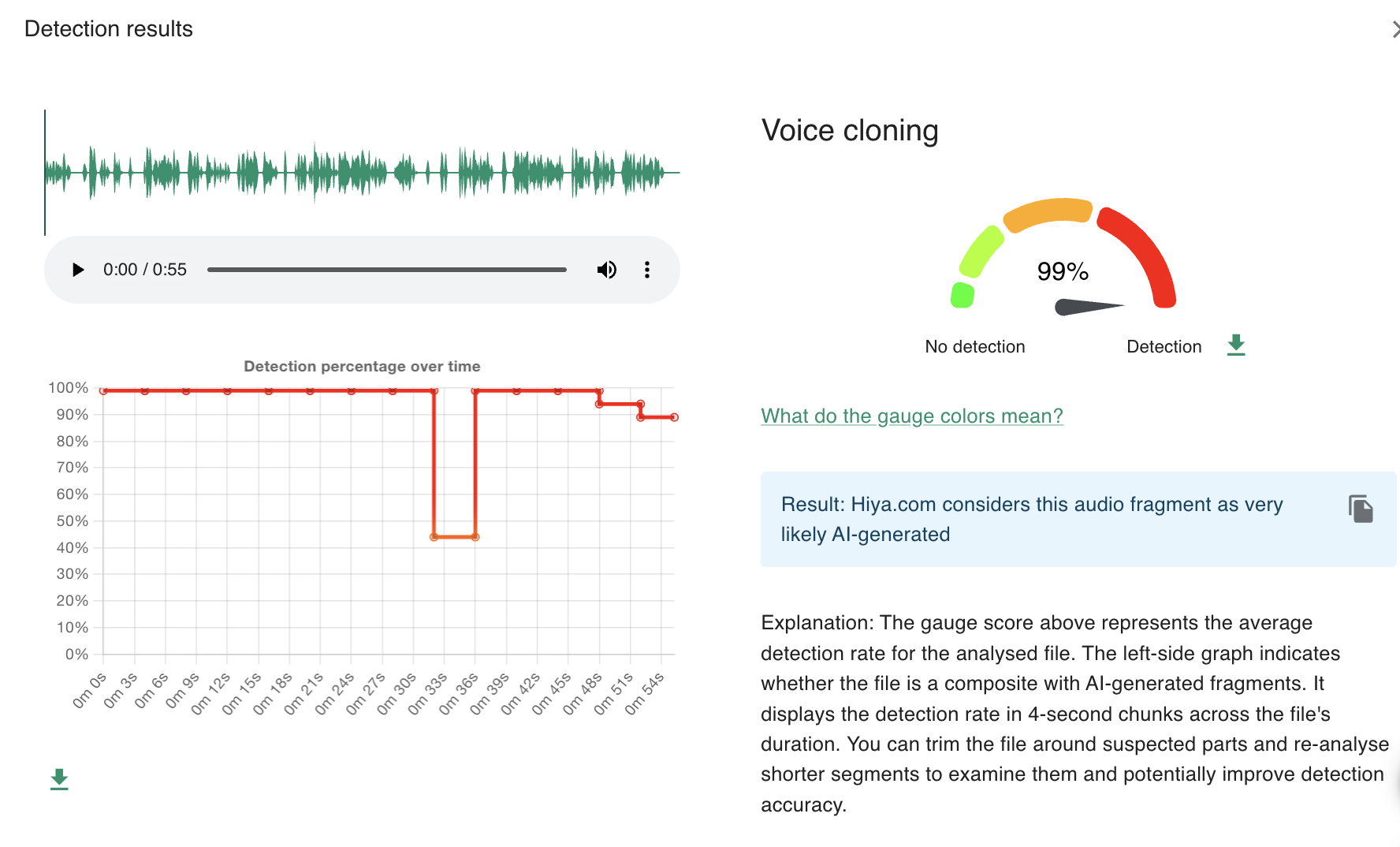 Detection results

0:00 / 0:55

Detection percentage over time

100%
90%
80%
70%
60%
50%
40%
30%
20%
10%
0%

0m 0s 0m 3s 0m 6s 0m 9s 0m 12s 0m 15s 0m 18s 0m 21s 0m 24s 0m 27s 0m 30s 0m 33s 0m 36s 0m 39s 0m 42s 0m 45s 0m 48s 0m 51s 0m 54s

Voice cloning

99%

No detection

Detection

What do the gauge colors mean?

Result: Hiya.com considers this audio fragment as very likely AI-generated

Explanation: The gauge score above represents the average detection rate for the analysed file. The left-side graph indicates whether the file is a composite with AI-generated fragments. It displays the detection rate in 4-second chunks across the file's duration. You can trim the file around suspected parts and re-analyse shorter segments to examine them and potentially improve detection accuracy.